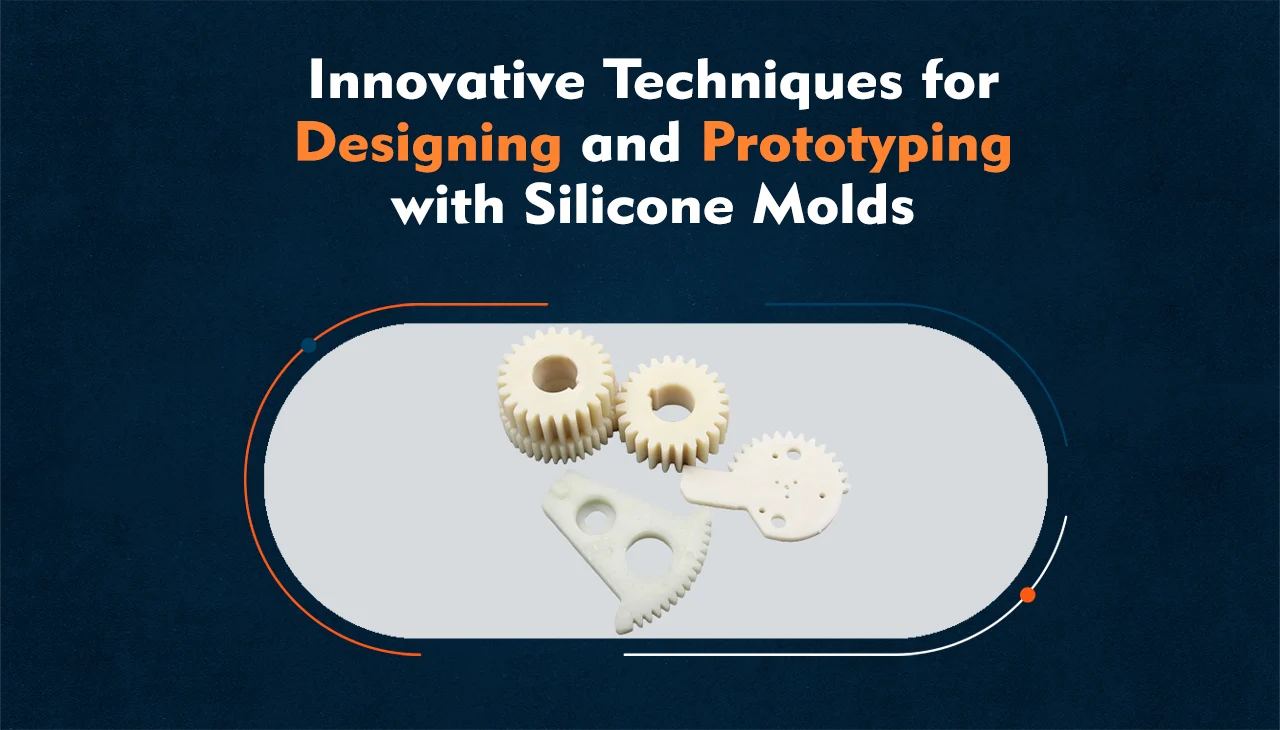 Innovative Techniques for Designing and Prototyping with Silicone Molds